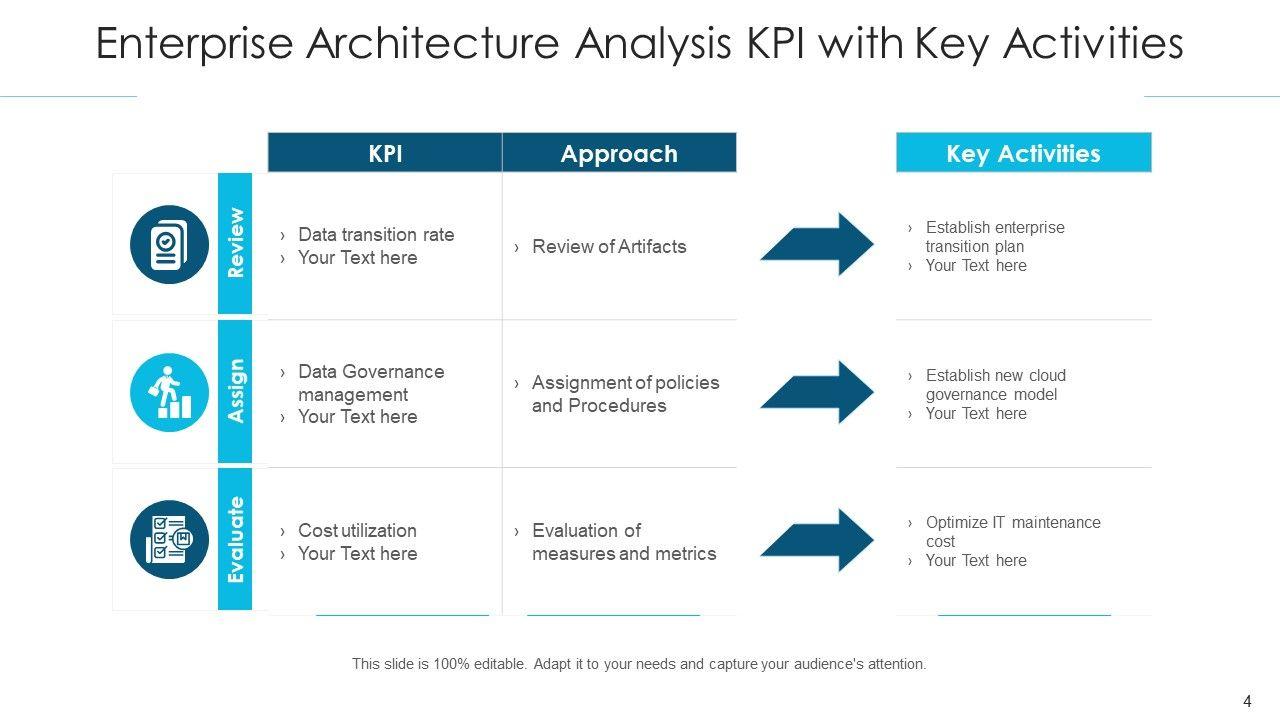 Enterprise Architecture Analysis KPI with Key Activities

| | KPI | Approach | Key Activities |
|---|---|---|---|
| Review | › Data transition rate › Your Text here | › Review of Artifacts | › Establish enterprise transition plan › Your Text here |
| Assign | › Data Governance management › Your Text here | › Assignment of policies and Procedures | › Establish new cloud governance model › Your Text here |
| Evaluate | › Cost utilization › Your Text here | › Evaluation of measures and metrics | › Optimize IT maintenance cost › Your Text here |

This slide is 100% editable. Adapt it to your needs and capture your audience's attention.

4